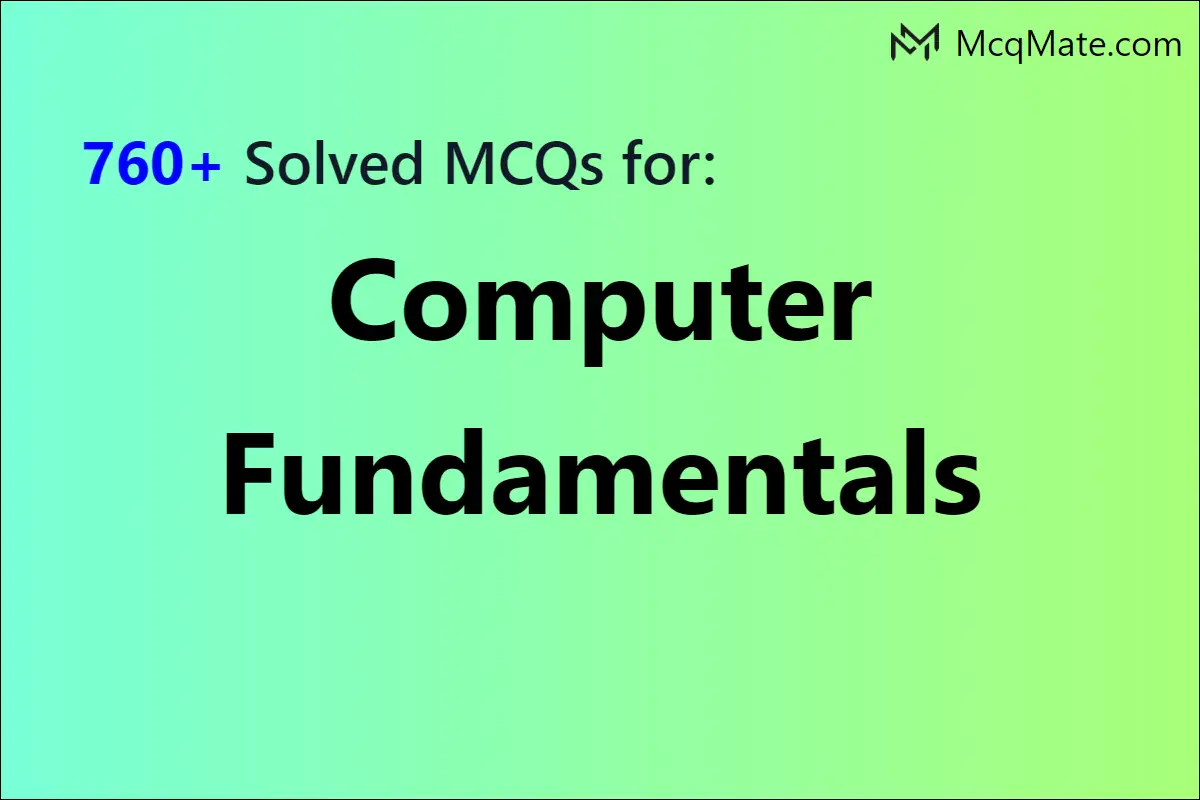 McqMate.com

760+ Solved MCQs for:

Computer Fundamentals